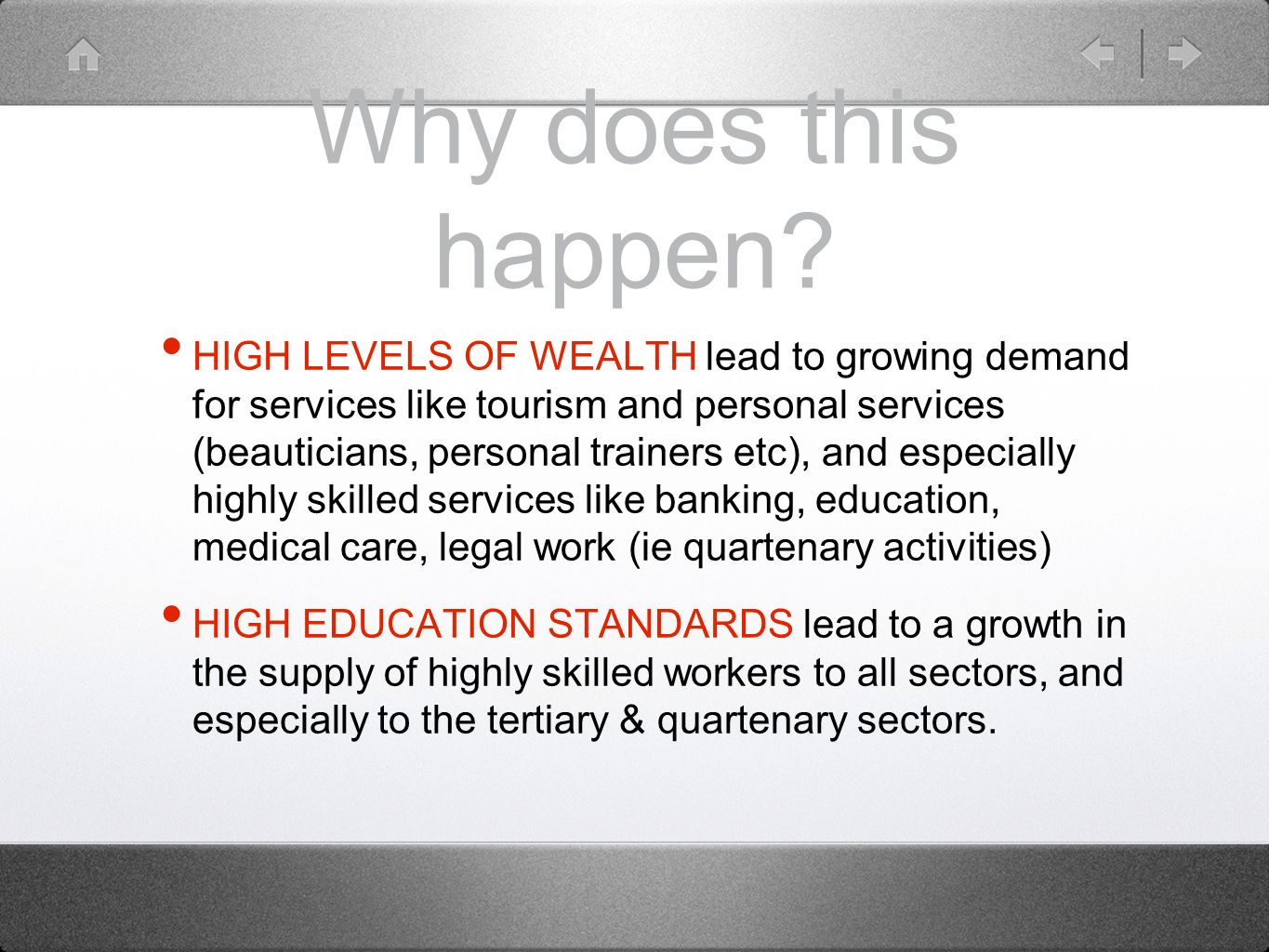 Why does this happen?

• HIGH LEVELS OF WEALTH lead to growing demand for services like tourism and personal services (beauticians, personal trainers etc), and especially highly skilled services like banking, education, medical care, legal work (ie quartenary activities)

• HIGH EDUCATION STANDARDS lead to a growth in the supply of highly skilled workers to all sectors, and especially to the tertiary & quartenary sectors.